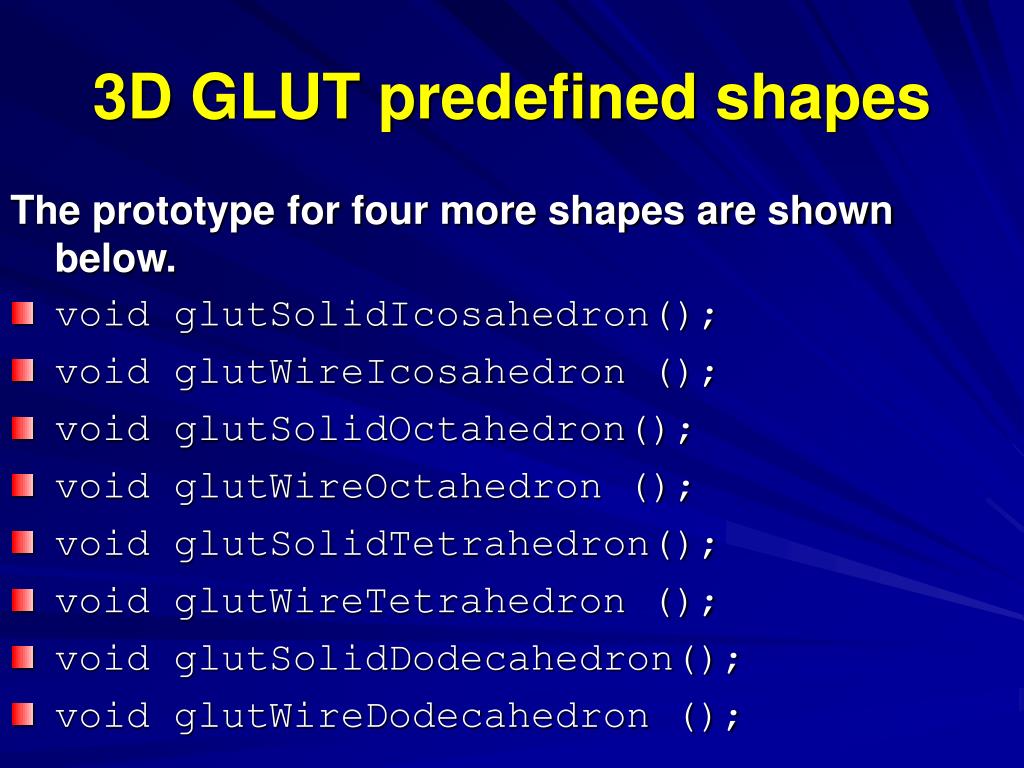 3D GLUT predefined shapes

The prototype for four more shapes are shown below.

void glutSolidIcosahedron();

void glutWireIcosahedron ();

void glutSolidOctahedron();

void glutWireOctahedron ();

void glutSolidTetrahedron();

void glutWireTetrahedron ();

void glutSolidDodecahedron();

void glutWireDodecahedron ();